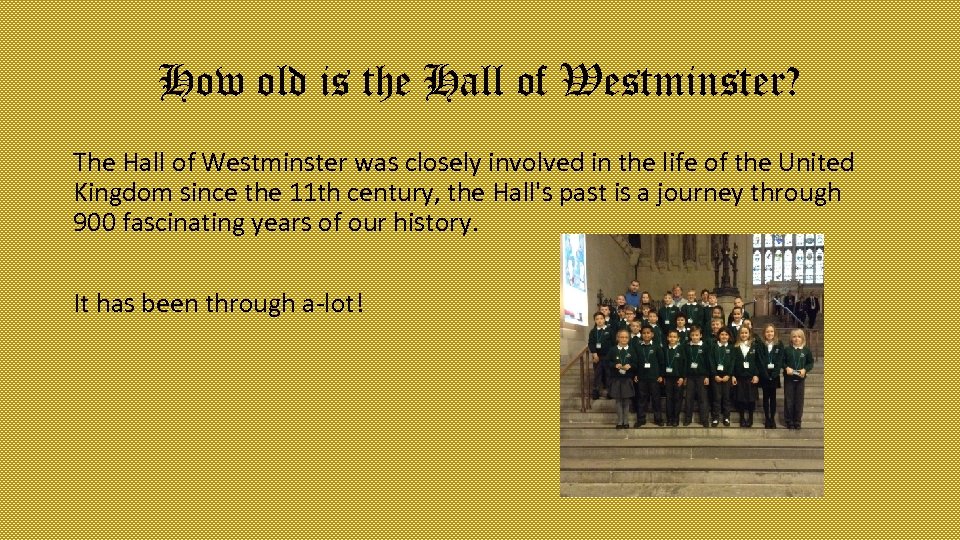 How old is the Hall of Westminster?

The Hall of Westminster was closely involved in the life of the United Kingdom since the 11th century, the Hall's past is a journey through 900 fascinating years of our history.

It has been through a-lot!